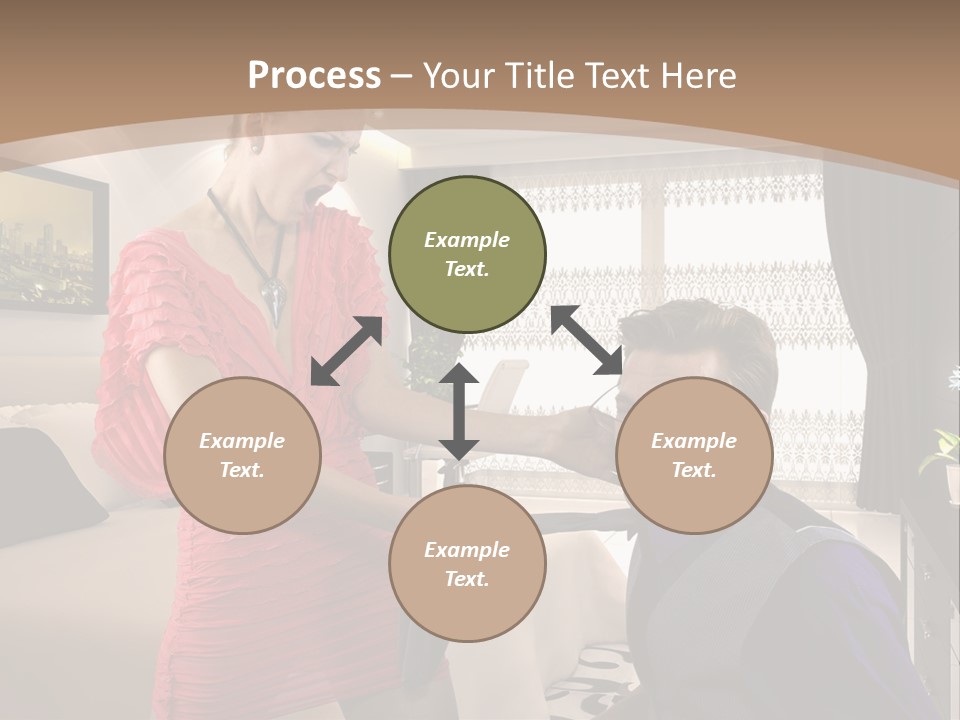 Process – Your Title Text Here

Example Text.

Example Text.

Example Text.

Example Text.